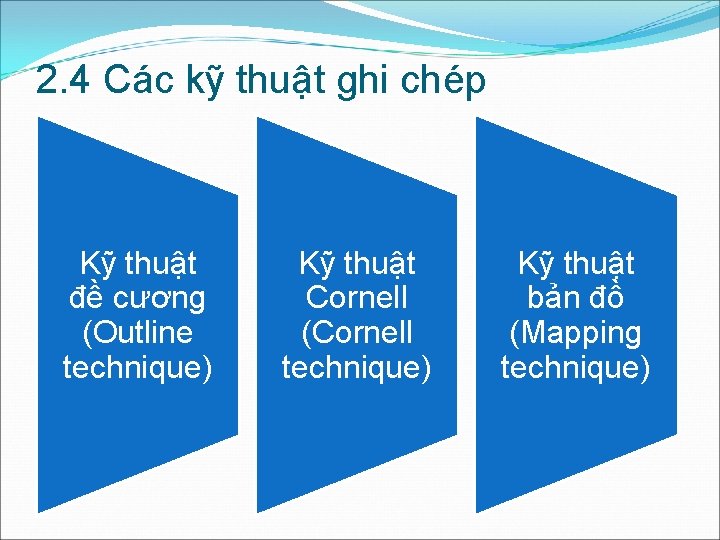 2.4 Các kỹ thuật ghi chép

Kỹ thuật đề cương (Outline technique)

Kỹ thuật Cornell (Cornell technique)

Kỹ thuật bản đồ (Mapping technique)